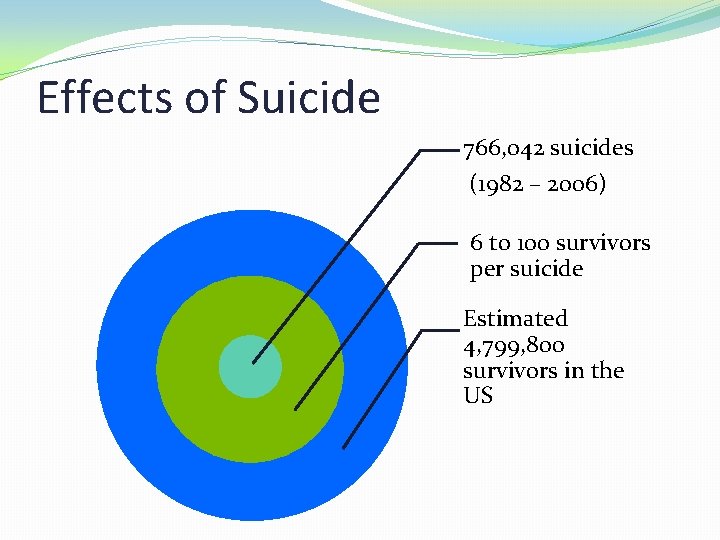 Effects of Suicide

766,042 suicides (1982 – 2006)

6 to 100 survivors per suicide

Estimated 4,799,800 survivors in the US